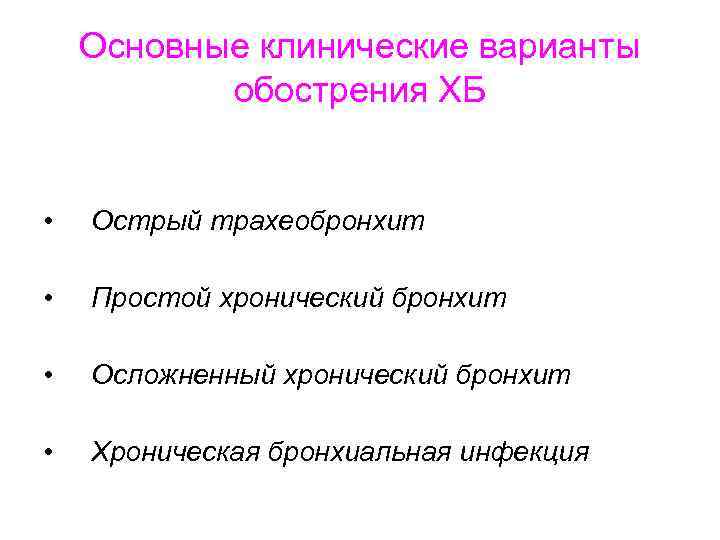 Основные клинические варианты обострения ХБ

• Острый трахеобронхит

• Простой хронический бронхит

• Осложненный хронический бронхит

• Хроническая бронхиальная инфекция